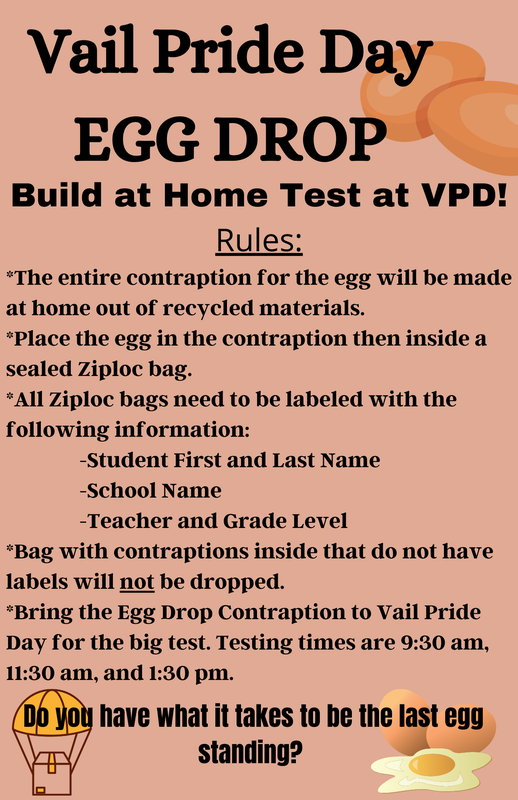 Vail Pride Day
EGG DROP
Build at Home Test at VPD!
Rules:
*The entire contraption for the egg will be made at home out of recycled materials.
*Place the egg in the contraption then inside a sealed Ziploc bag.
*All Ziploc bags need to be labeled with the following information:
-Student First and Last Name
-School Name
-Teacher and Grade Level
*Bag with contraptions inside that do not have labels will not be dropped.
*Bring the Egg Drop Contraption to Vail Pride Day for the big test. Testing times are 9:30 am, 11:30 am, and 1:30 pm.

Do you have what it takes to be the last egg standing?